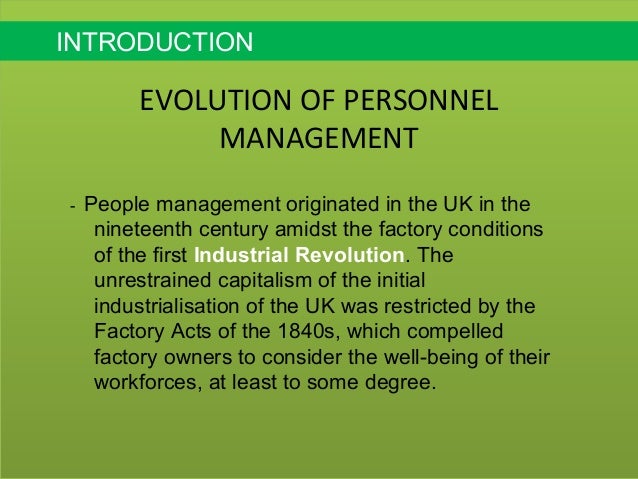 INTRODUCTION

EVOLUTION OF PERSONNEL MANAGEMENT

- People management originated in the UK in the nineteenth century amidst the factory conditions of the first Industrial Revolution. The unrestrained capitalism of the initial industrialisation of the UK was restricted by the Factory Acts of the 1840s, which compelled factory owners to consider the well-being of their workforces, at least to some degree.